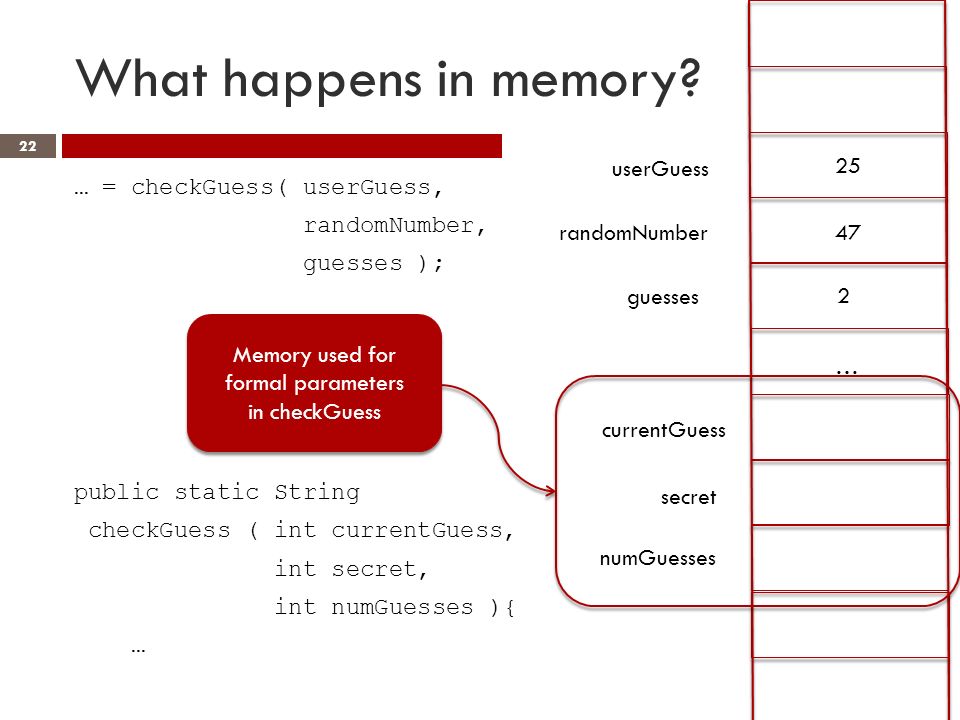 What happens in memory?

22

… = checkGuess( userGuess, randomNumber, guesses );

Memory used for formal parameters in checkGuess

public static String checkGuess ( int currentGuess, int secret, int numGuesses ){
…

userGuess 25
randomNumber 47
guesses 2
…
currentGuess
secret
numGuesses